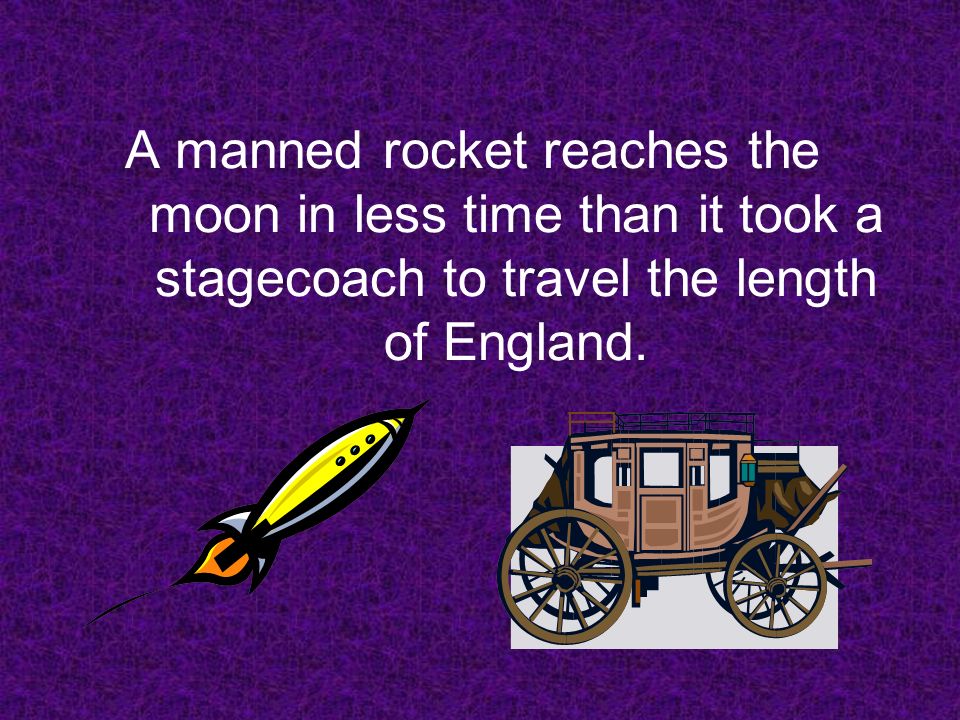 A manned rocket reaches the moon in less time than it took a stagecoach to travel the length of England.